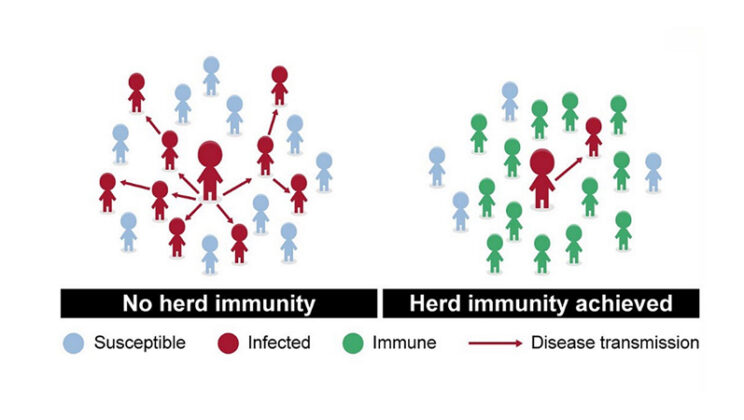 No herd immunity

Herd immunity achieved

Susceptible
Infected
Immune
Disease transmission